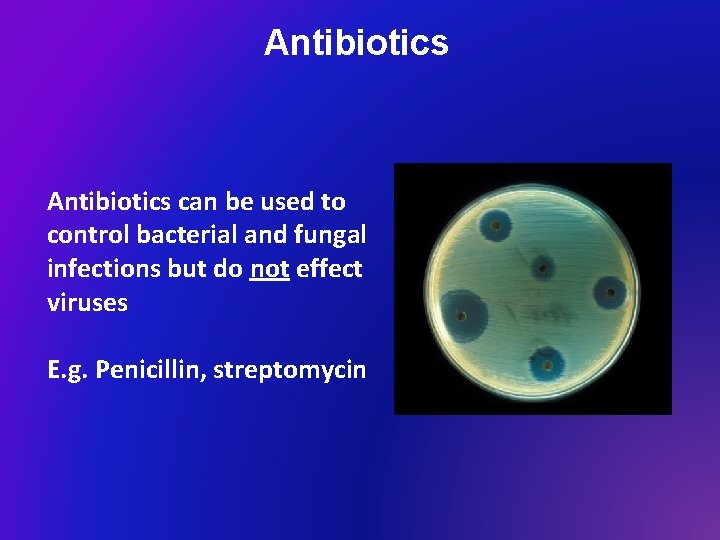 Antibiotics

Antibiotics can be used to control bacterial and fungal infections but do not effect viruses

E.g. Penicillin, streptomycin